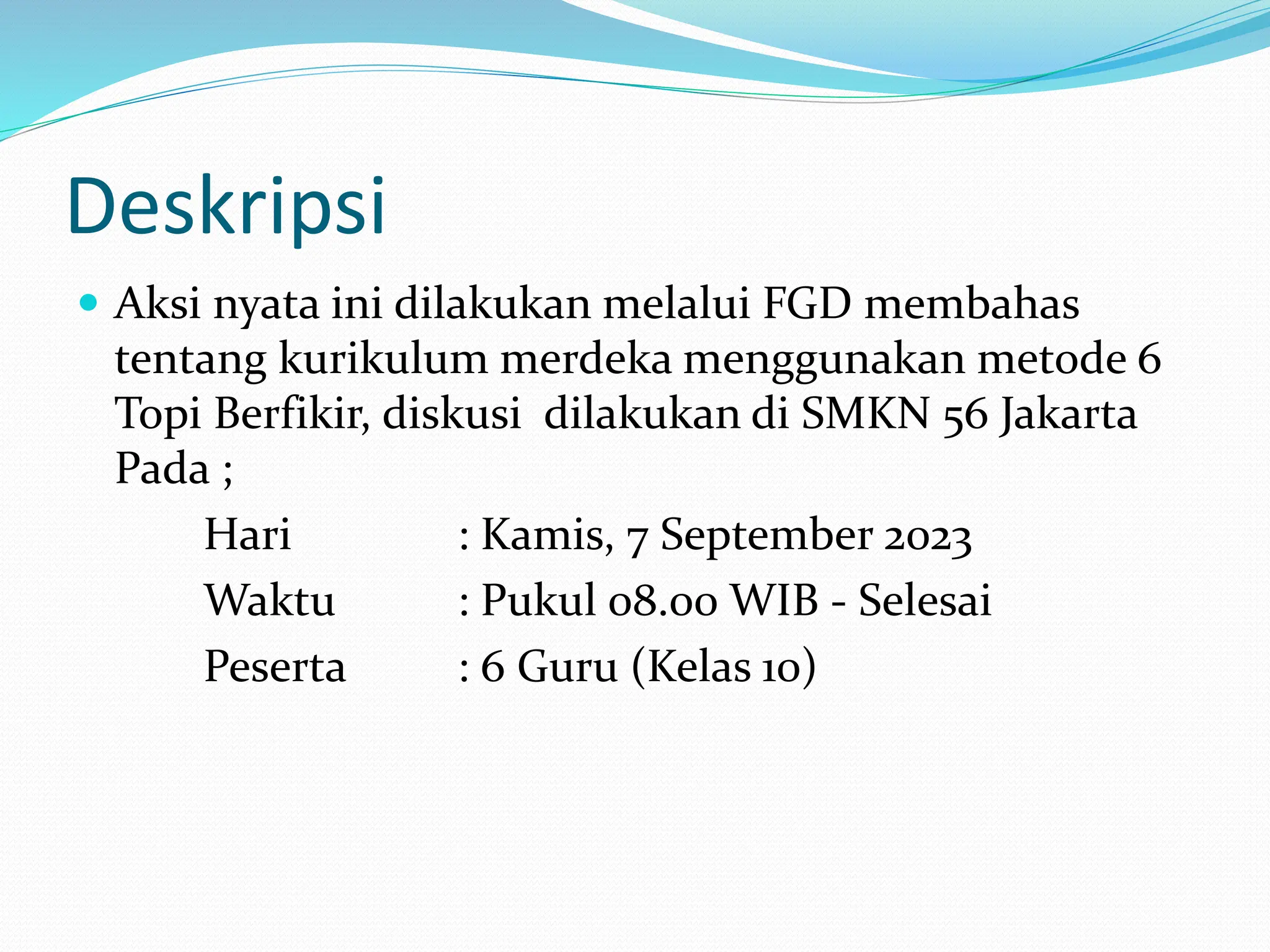 Deskripsi

Aksi nyata ini dilakukan melalui FGD membahas tentang kurikulum merdeka menggunakan metode 6 Topi Berfikir, diskusi  dilakukan di SMKN 56 Jakarta Pada ;

Hari : Kamis, 7 September 2023
Waktu : Pukul 08.00 WIB - Selesai
Peserta : 6 Guru (Kelas 10)